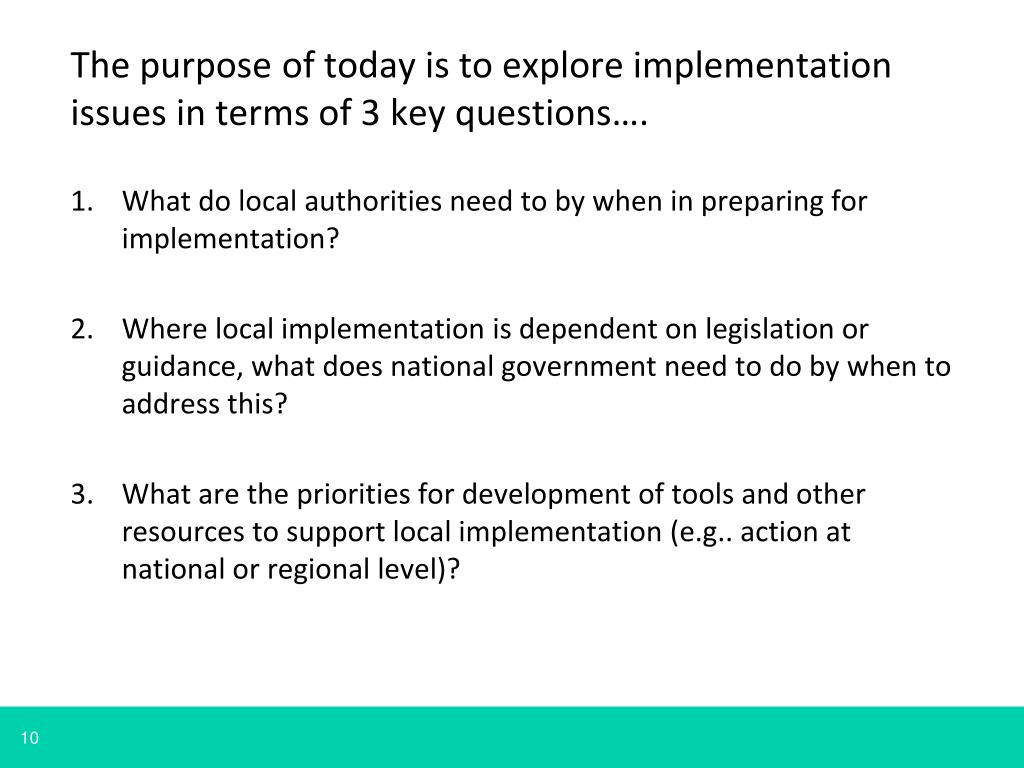 The purpose of today is to explore implementation issues in terms of 3 key questions….

1. What do local authorities need to by when in preparing for implementation?

2. Where local implementation is dependent on legislation or guidance, what does national government need to do by when to address this?

3. What are the priorities for development of tools and other resources to support local implementation (e.g.. action at national or regional level)?

10